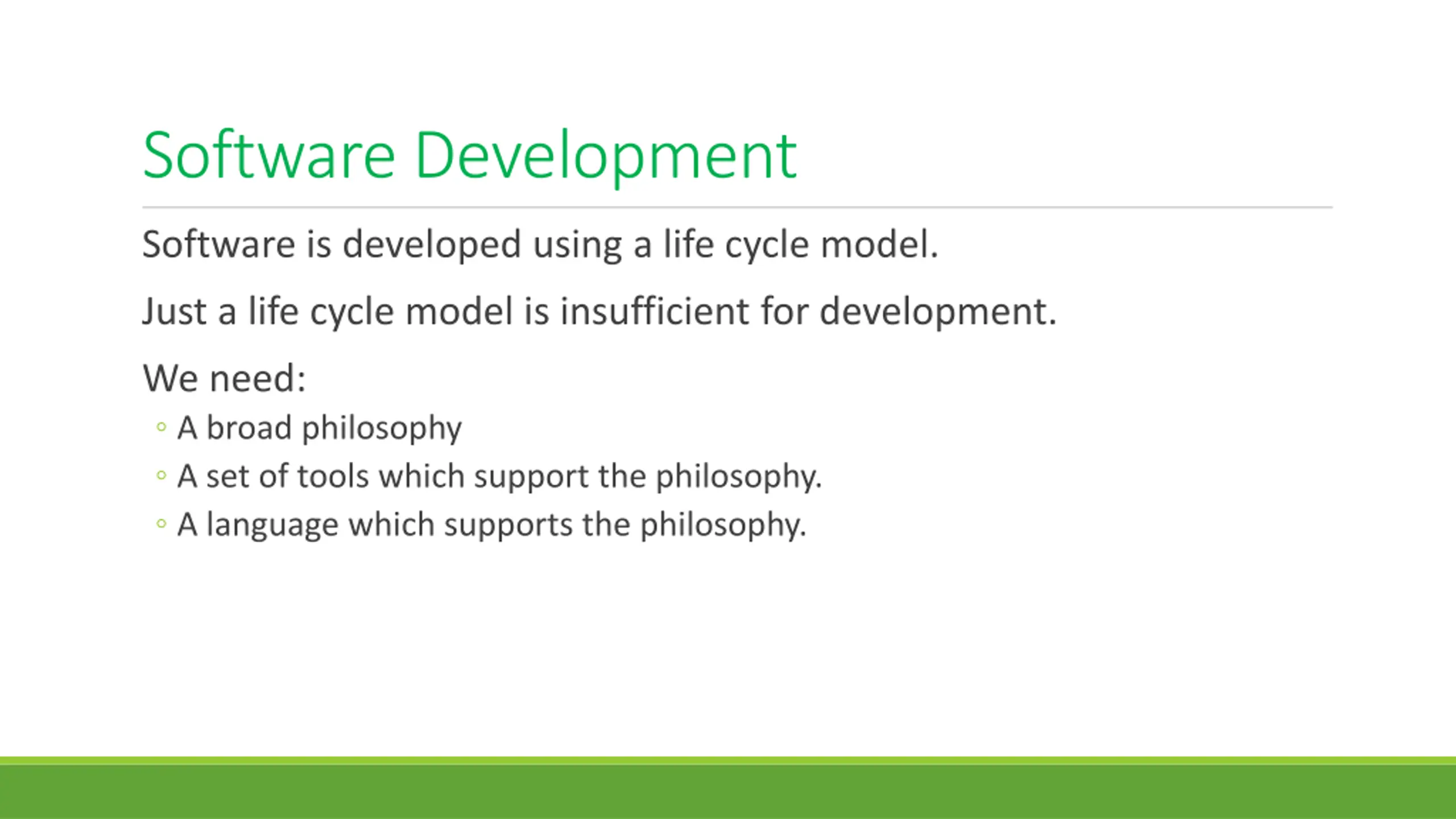 Software Development

Software is developed using a life cycle model.

Just a life cycle model is insufficient for development.

We need:

◦ A broad philosophy
◦ A set of tools which support the philosophy.
◦ A language which supports the philosophy.